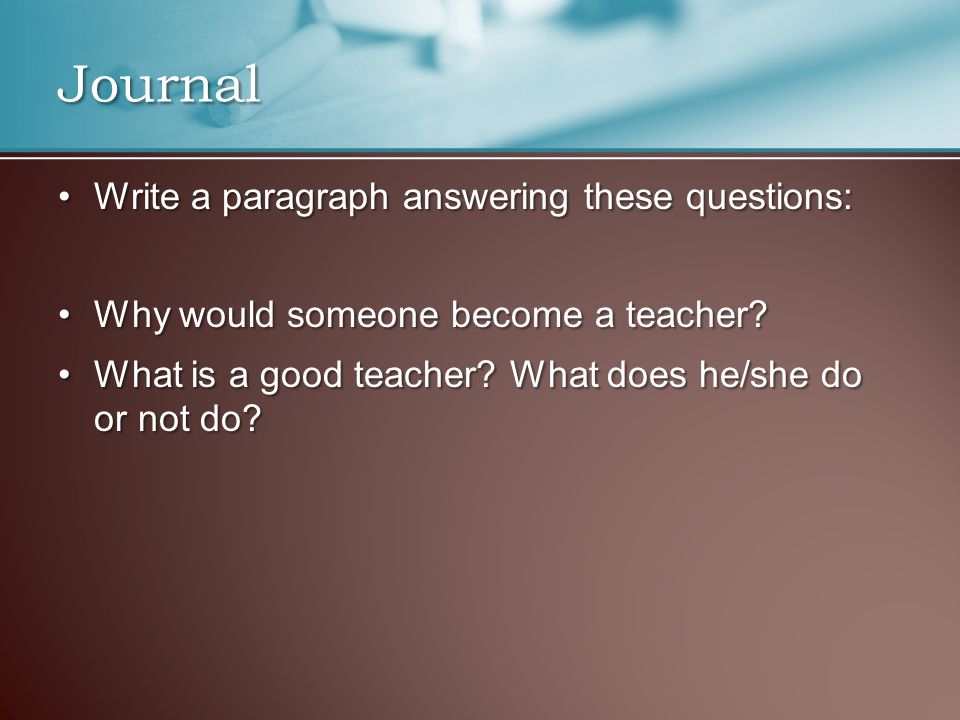 Journal

• Write a paragraph answering these questions:

• Why would someone become a teacher?

• What is a good teacher? What does he/she do or not do?